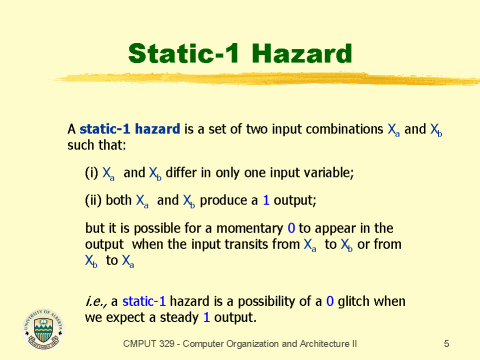 Static-1 Hazard

A static-1 hazard is a set of two input combinations $X_a$ and $X_b$ such that:

(i) $X_a$ and $X_b$ differ in only one input variable;

(ii) both $X_a$ and $X_b$ produce a 1 output;

but it is possible for a momentary 0 to appear in the output when the input transits from $X_a$ to $X_b$ or from $X_b$ to $X_a$

i.e., a static-1 hazard is a possibility of a 0 glitch when we expect a steady 1 output.

UNIVERSITY OF ALBERTA

CMPUT 329 - Computer Organization and Architecture II

5